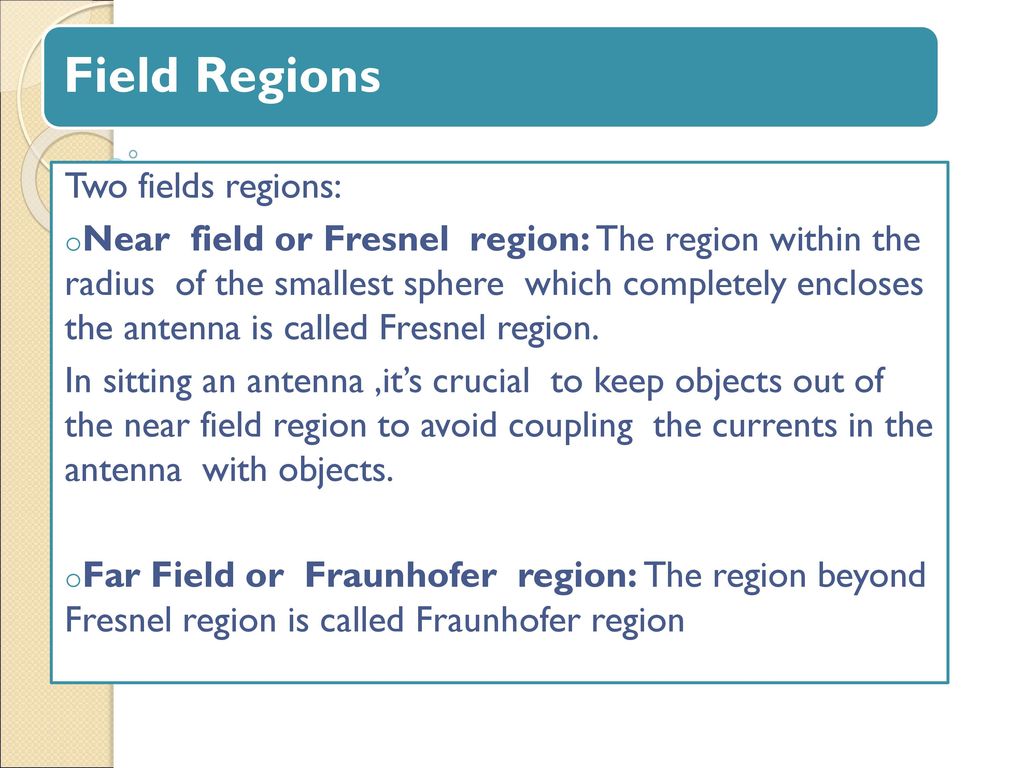 Field Regions

Two fields regions:

oNear field or Fresnel region: The region within the radius of the smallest sphere which completely encloses the antenna is called Fresnel region.

In sitting an antenna ,it's crucial to keep objects out of the near field region to avoid coupling the currents in the antenna with objects.

oFar Field or Fraunhofer region: The region beyond Fresnel region is called Fraunhofer region